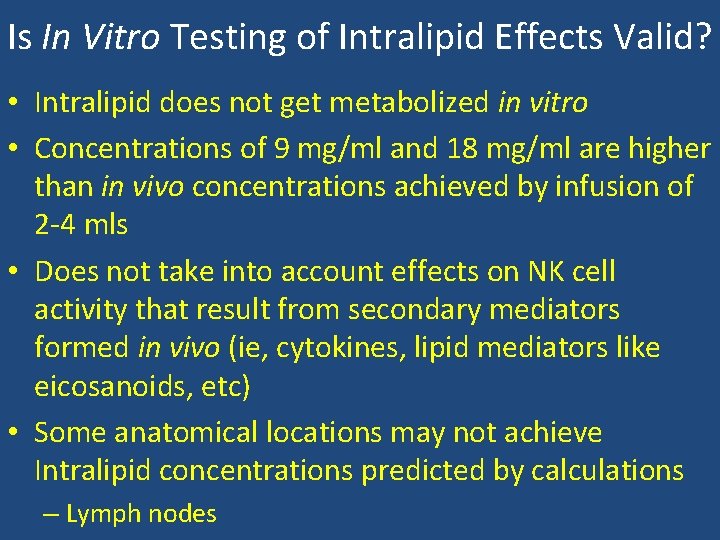 Is In Vitro Testing of Intralipid Effects Valid?

• Intralipid does not get metabolized in vitro

• Concentrations of 9 mg/ml and 18 mg/ml are higher than in vivo concentrations achieved by infusion of 2-4 mls

• Does not take into account effects on NK cell activity that result from secondary mediators formed in vivo (ie, cytokines, lipid mediators like eicosanoids, etc)

• Some anatomical locations may not achieve Intralipid concentrations predicted by calculations

– Lymph nodes